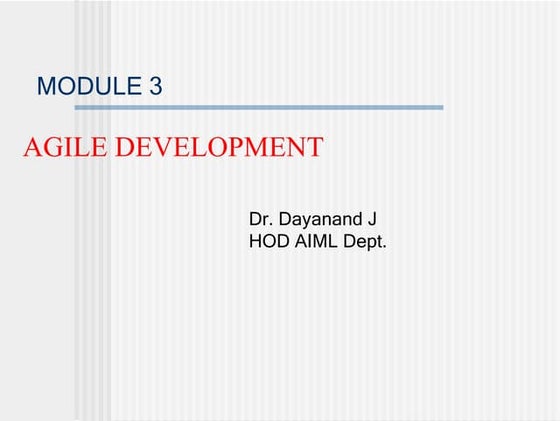 MODULE 3

AGILE DEVELOPMENT

Dr. Dayanand J
HOD AIML Dept.